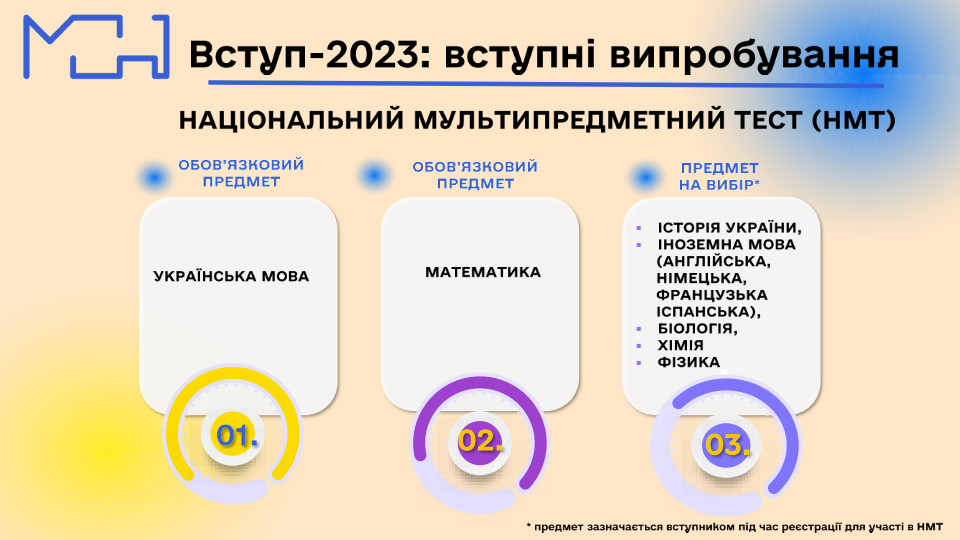 МОН

Вступ-2023: вступні випробування

НАЦІОНАЛЬНИЙ МУЛЬТИПРЕДМЕТНИЙ ТЕСТ (НМТ)

ОБОВ'ЯЗКОВИЙ ПРЕДМЕТ

УКРАЇНСЬКА МОВА

01.

ОБОВ'ЯЗКОВИЙ ПРЕДМЕТ

МАТЕМАТИКА

02.

ПРЕДМЕТ НА ВИБІР*

- ІСТОРІЯ УКРАЇНИ,
- ІНОЗЕМНА МОВА (АНГЛІЙСЬКА, НІМЕЦЬКА, ФРАНЦУЗЬКА ІСПАНСЬКА),
- БІОЛОГІЯ,
- ХІМІЯ
- ФІЗИКА

03.

* предмет зазначається вступником під час реєстрації для участі в НМТ